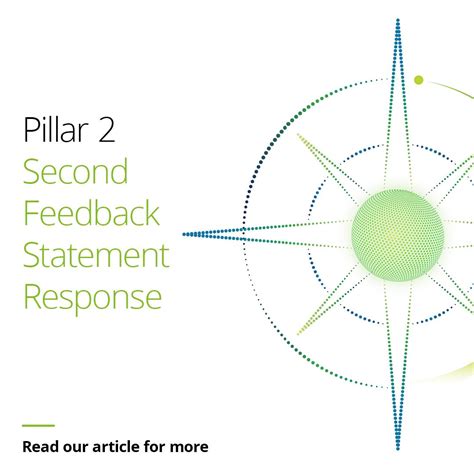 Pillar 2
Second Feedback Statement Response

Read our article for more